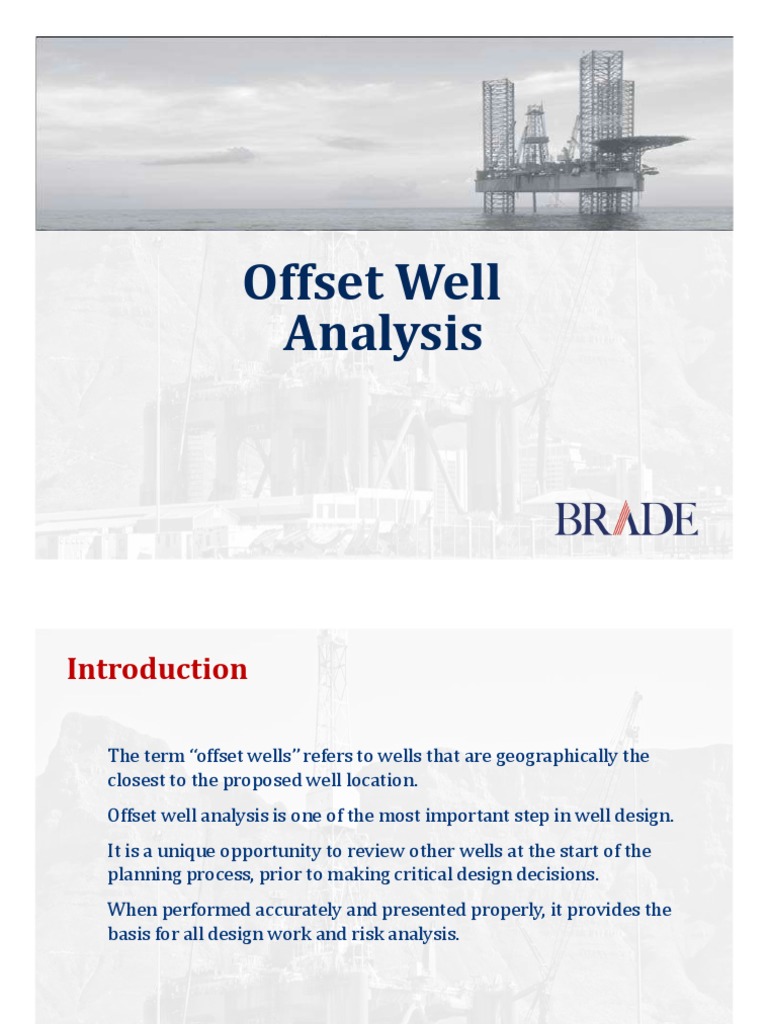 Offset Well Analysis

BRADE

Introduction

The term "offset wells" refers to wells that are geographically the closest to the proposed well location.

Offset well analysis is one of the most important step in well design.

It is a unique opportunity to review other wells at the start of the planning process, prior to making critical design decisions.

When performed accurately and presented properly, it provides the basis for all design work and risk analysis.